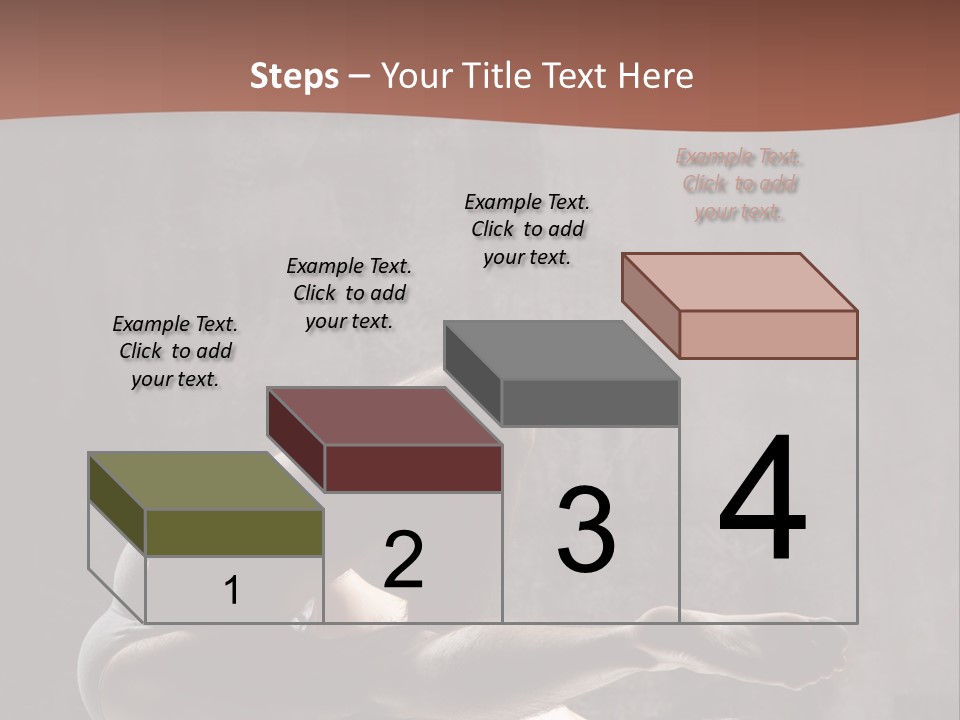 Steps – Your Title Text Here

Example Text. Click to add your text.

Example Text. Click to add your text.

Example Text. Click to add your text.

Example Text. Click to add your text.

1

2

3

4